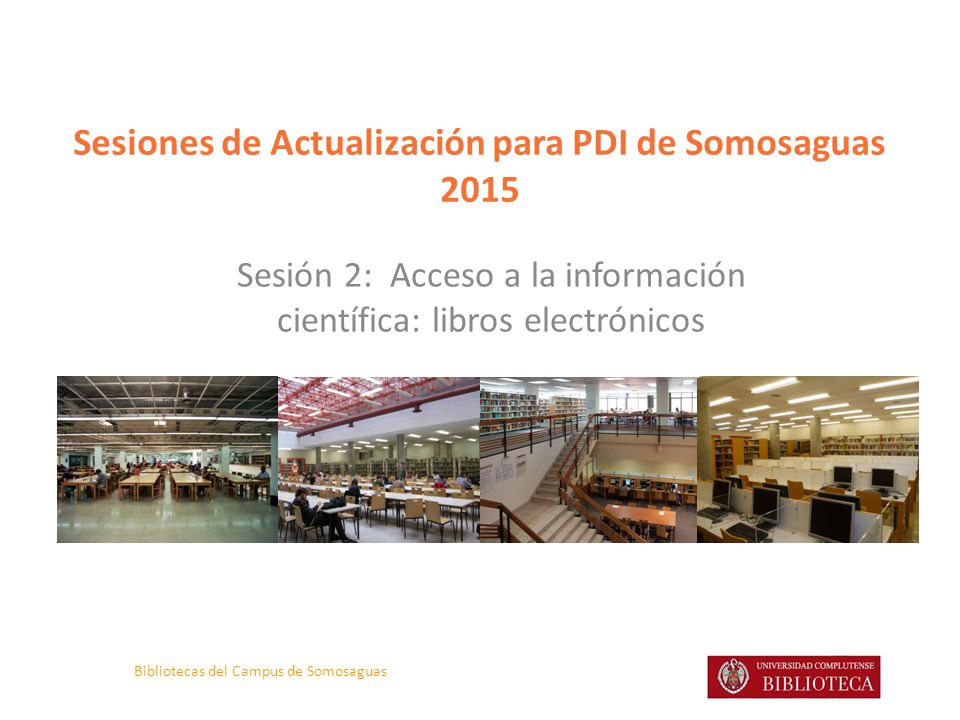 Sesiones de Actualización para PDI de Somosaguas 2015

Sesión 2: Acceso a la información científica: libros electrónicos

Bibliotecas del Campus de Somosaguas

UNIVERSIDAD COMPLUTENSE
BIBLIOTECA